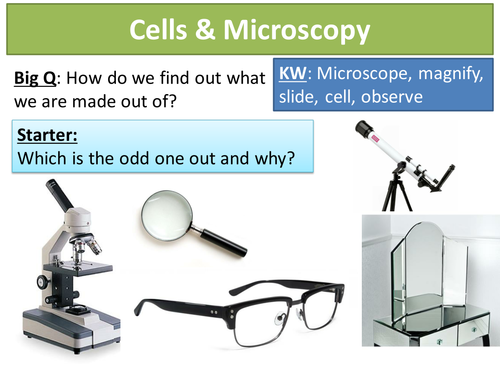 Cells & Microscopy

Big Q: How do we find out what we are made out of?

KW: Microscope, magnify, slide, cell, observe

Starter:
Which is the odd one out and why?